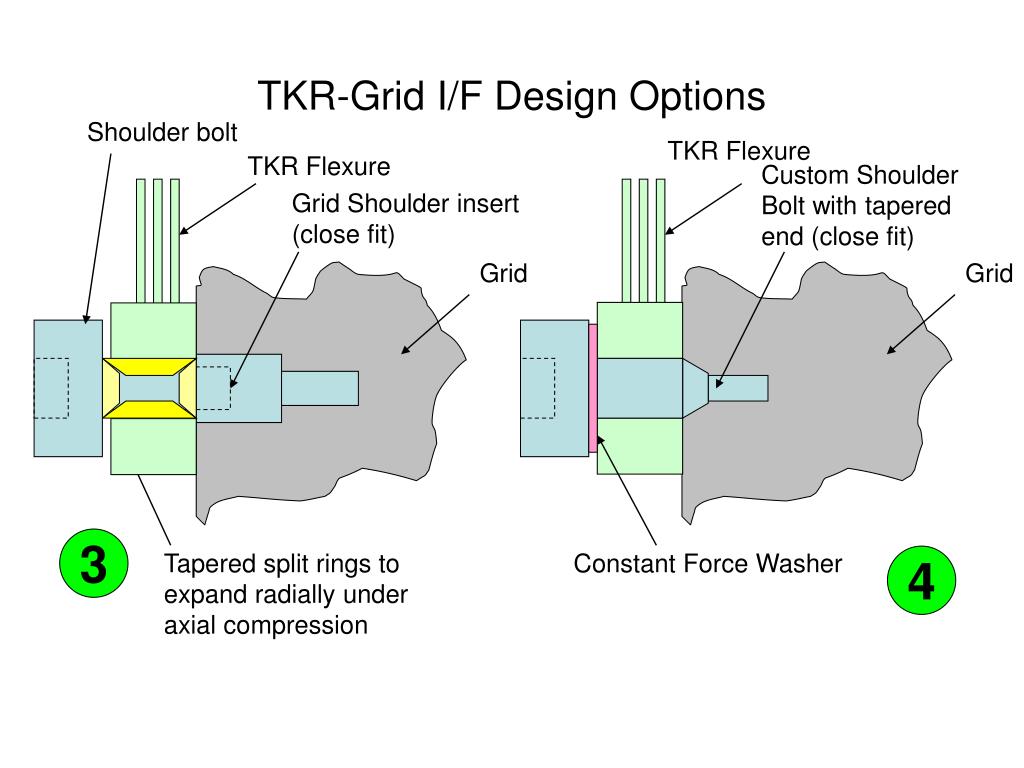 TKR-Grid I/F Design Options

Shoulder bolt

TKR Flexure

Grid Shoulder insert (close fit)

Grid

3

Tapered split rings to expand radially under axial compression

TKR Flexure

Custom Shoulder Bolt with tapered end (close fit)

Grid

Constant Force Washer

4